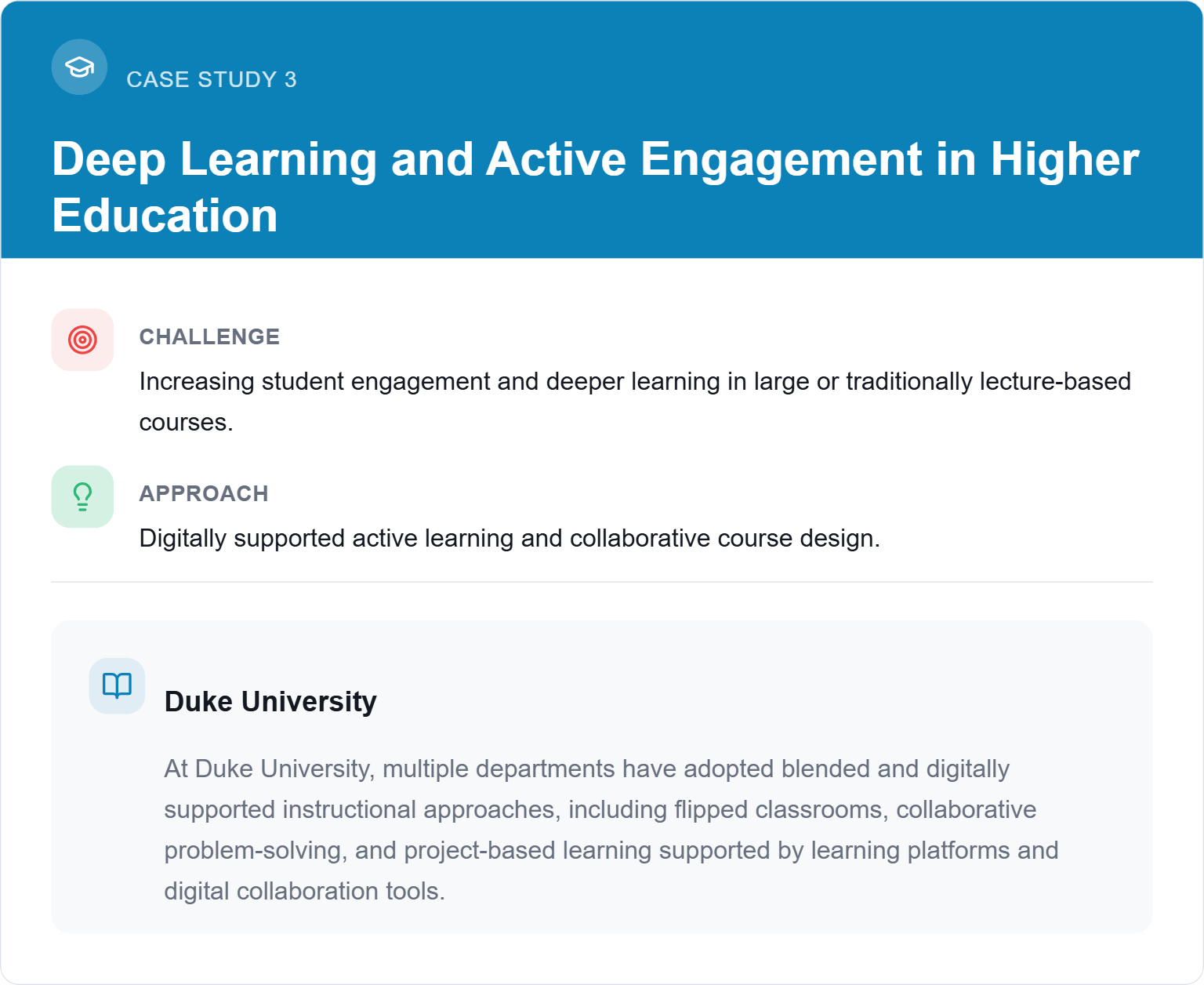 CASE STUDY 3

Deep Learning and Active Engagement in Higher Education

CHALLENGE

Increasing student engagement and deeper learning in large or traditionally lecture-based courses.

APPROACH

Digitally supported active learning and collaborative course design.

Duke University

At Duke University, multiple departments have adopted blended and digitally supported instructional approaches, including flipped classrooms, collaborative problem-solving, and project-based learning supported by learning platforms and digital collaboration tools.